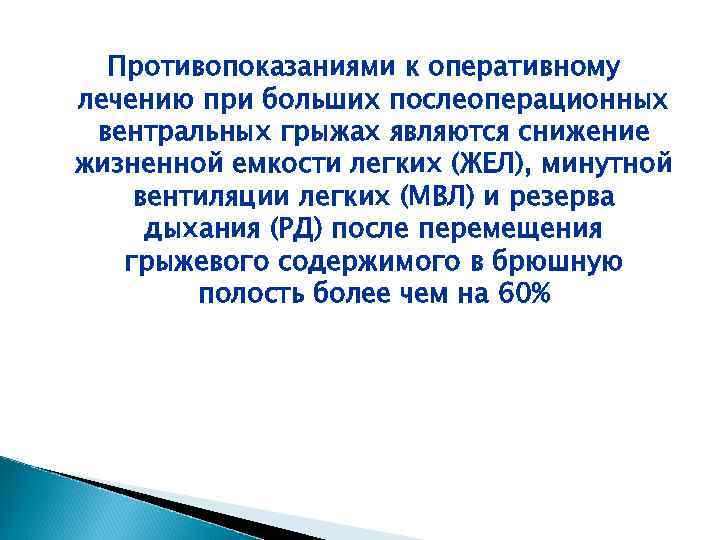 Противопоказаниями к оперативному лечению при больших послеоперационных вентральных грыжах являются снижение жизненной емкости легких (ЖЕЛ), минутной вентиляции легких (МВЛ) и резерва дыхания (РД) после перемещения грыжевого содержимого в брюшную полость более чем на 60%